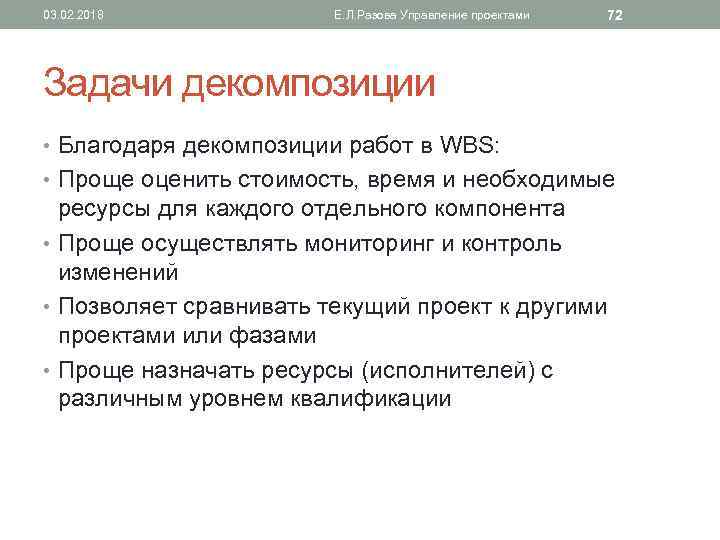 03.02.2018 Е.Л.Разова Управление проектами 72

Задачи декомпозиции

• Благодаря декомпозиции работ в WBS:
• Проще оценить стоимость, время и необходимые ресурсы для каждого отдельного компонента
• Проще осуществлять мониторинг и контроль изменений
• Позволяет сравнивать текущий проект к другими проектами или фазами
• Проще назначать ресурсы (исполнителей) с различным уровнем квалификации